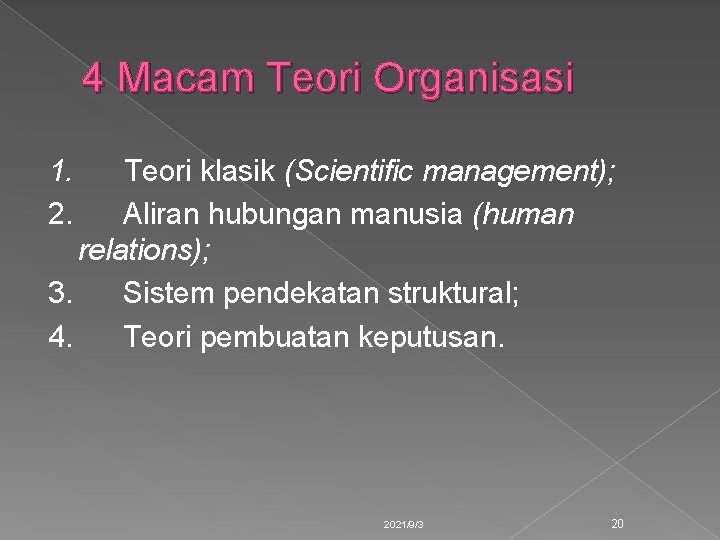 4 Macam Teori Organisasi

1. Teori klasik (Scientific management);
2. Aliran hubungan manusia (human relations);
3. Sistem pendekatan struktural;
4. Teori pembuatan keputusan.

2021/9/3

20